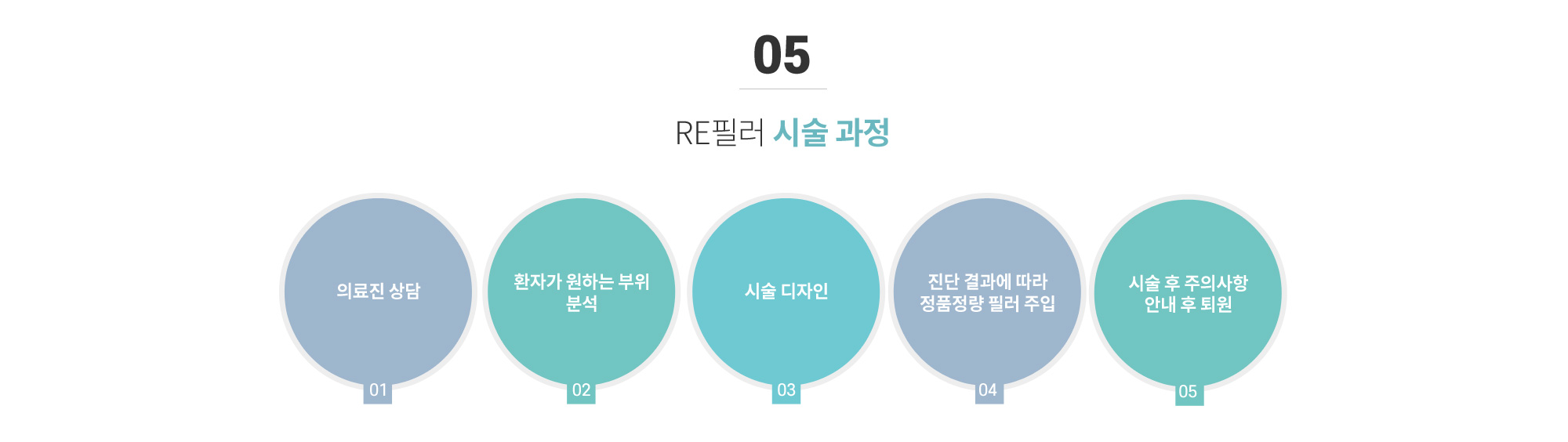 05

RE필러 시술 과정

의료진 상담

01

환자가 원하는 부위 분석

02

시술 디자인

03

진단 결과에 따라 정품정량 필러 주입

04

시술 후 주의사항 안내 후 퇴원

05